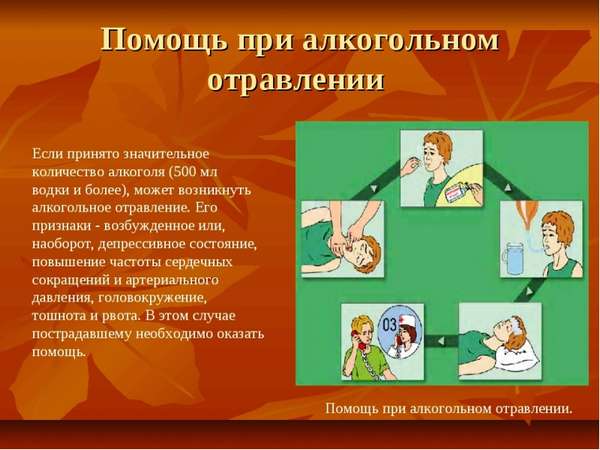 Помощь при алкогольном отравлении

Если принято значительное количество алкоголя (500 мл водки и более), может возникнуть алкогольное отравление. Его признаки - возбужденное или, наоборот, депрессивное состояние, повышение частоты сердечных сокращений и артериального давления, головокружение, тошнота и рвота. В этом случае пострадавшему необходимо оказать помощь.

03

Помощь при алкогольном отравлении.